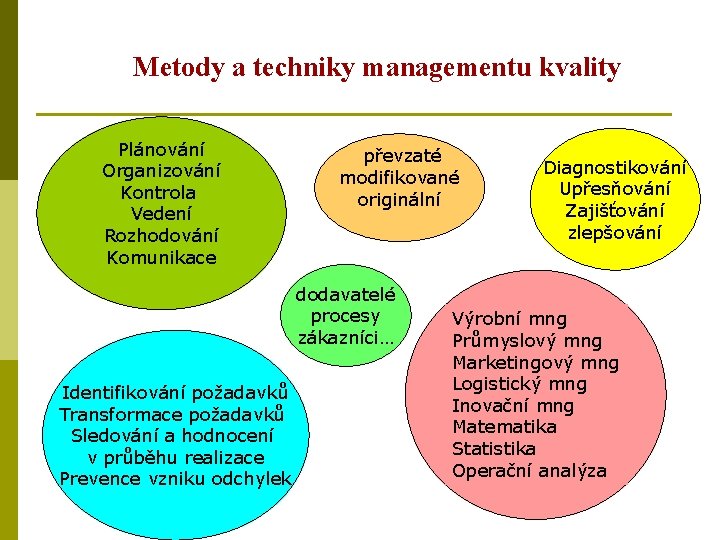 Metody a techniky managementu kvality

Plánování
Organizování
Kontrola
Vedení
Rozhodování
Komunikace

převzaté
modifikované
originální

Diagnostikování
Upřesňování
Zajišťování
zlepšování

dodavatelé
procesy
zákazníci…

Identifikování požadavků
Transformace požadavků
Sledování a hodnocení
v průběhu realizace
Prevence vzniku odchylek

Výrobní mng
Průmyslový mng
Marketingový mng
Logistický mng
Inovační mng
Matematika
Statistika
Operační analýza